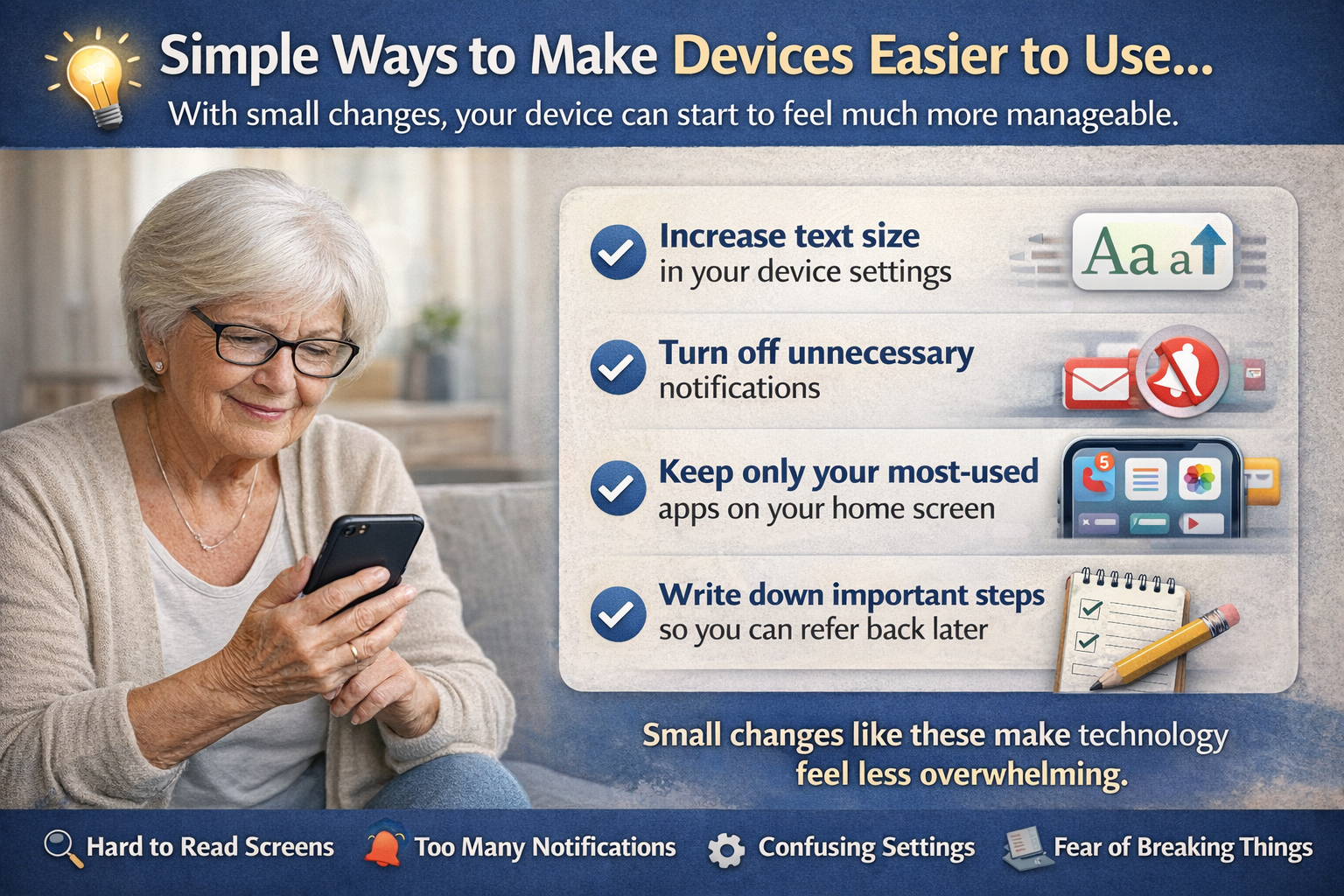 Simple Ways to Make Devices Easier to Use...

With small changes, your device can start to feel much more manageable.

Increase text size
in your device settings

Aa a

Turn off unnecessary
notifications

Keep only your most-used
apps on your home screen

5

Write down important steps
so you can refer back later

Small changes like these make technology feel less overwhelming.

Hard to Read Screens Too Many Notifications Confusing Settings Fear of Breaking Things